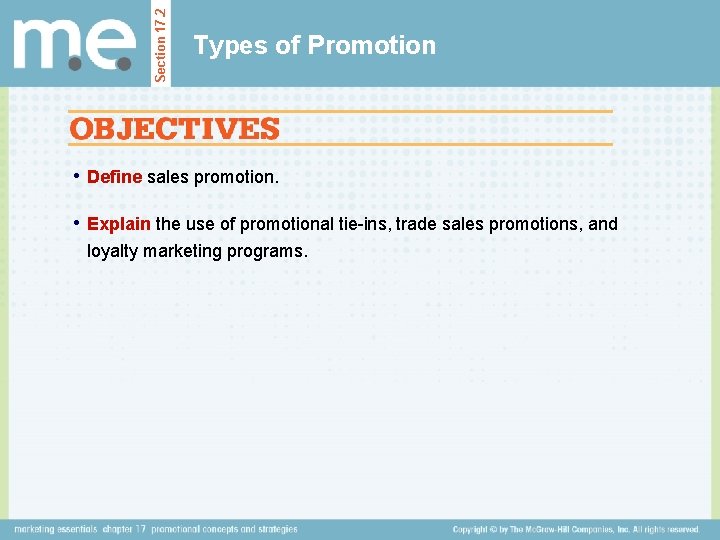 m.e. Section 17.2

Types of Promotion

OBJECTIVES

• Define sales promotion.

• Explain the use of promotional tie-ins, trade sales promotions, and loyalty marketing programs.

marketing essentials chapter 17 promotional concepts and strategies

Copyright © by The McGraw-Hill Companies, Inc. All rights reserved.